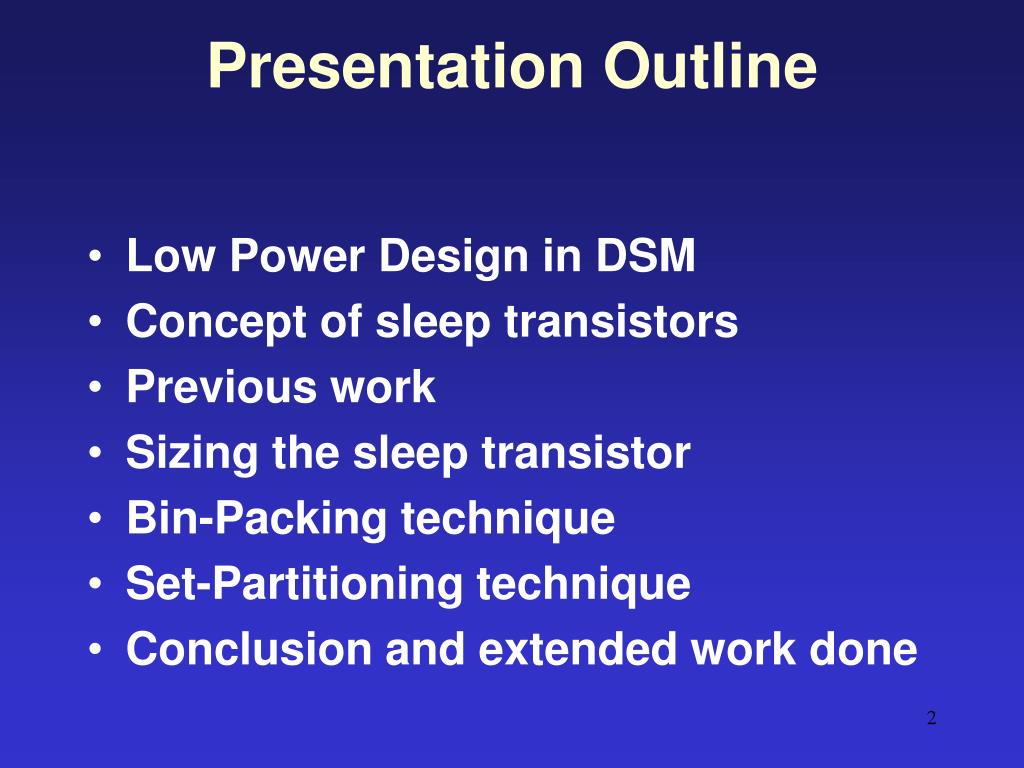 Presentation Outline

• Low Power Design in DSM
• Concept of sleep transistors
• Previous work
• Sizing the sleep transistor
• Bin-Packing technique
• Set-Partitioning technique
• Conclusion and extended work done

2